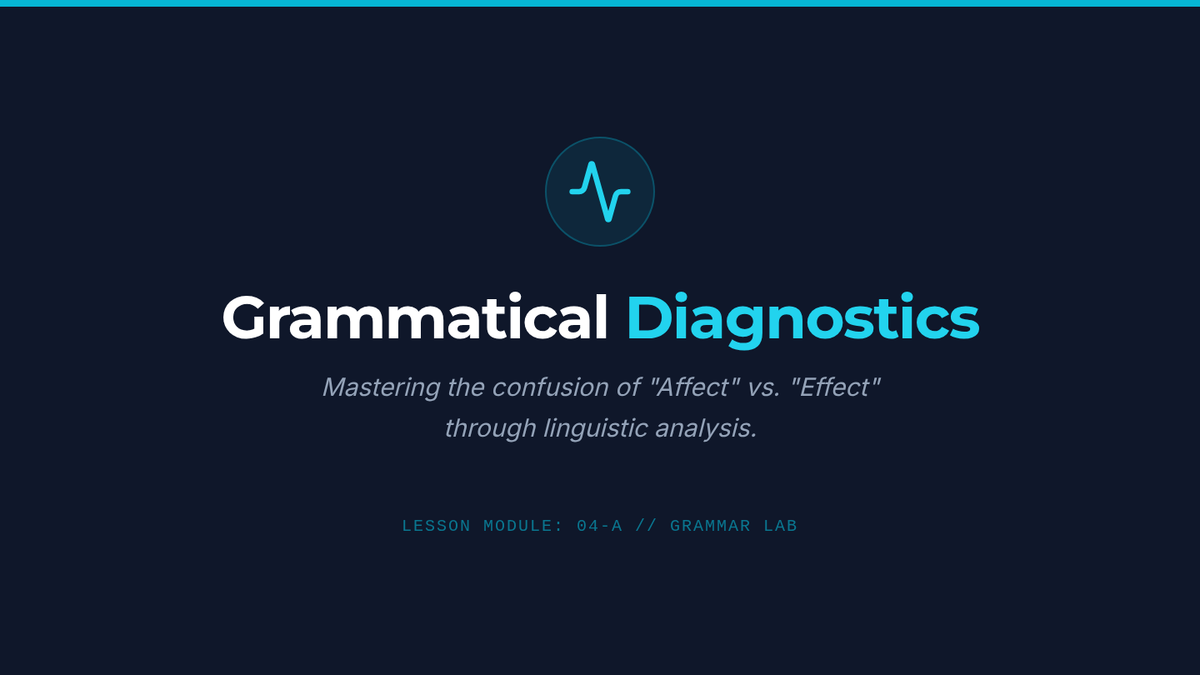 Grammatical Diagnostics

Mastering the confusion of "Affect" vs. "Effect" through linguistic analysis.

LESSON MODULE: 04-A // GRAMMAR LAB